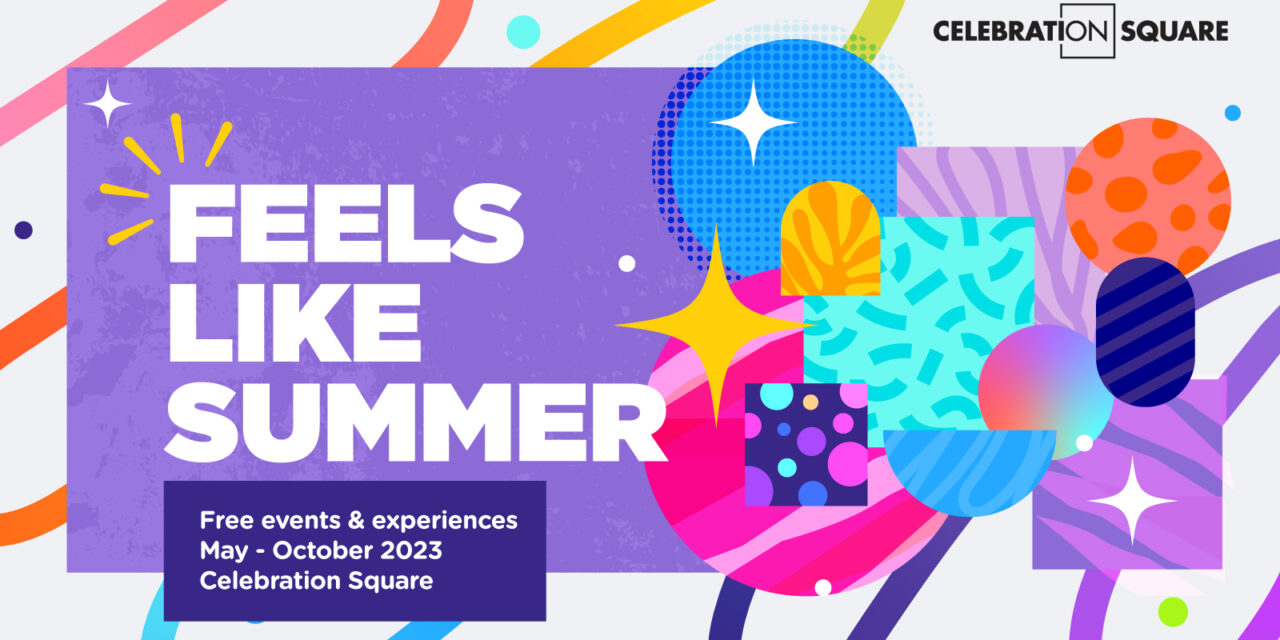 CELEBRATION SQUARE

FEELS LIKE SUMMER

Free events & experiences
May - October 2023
Celebration Square